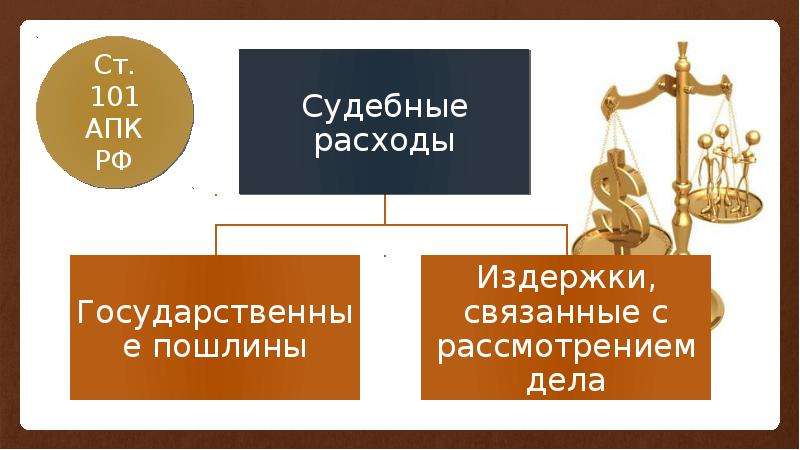 Ст. 101 АПК РФ

Судебные расходы

Государственны е пошлины

Издержки, связанные с рассмотрением дела